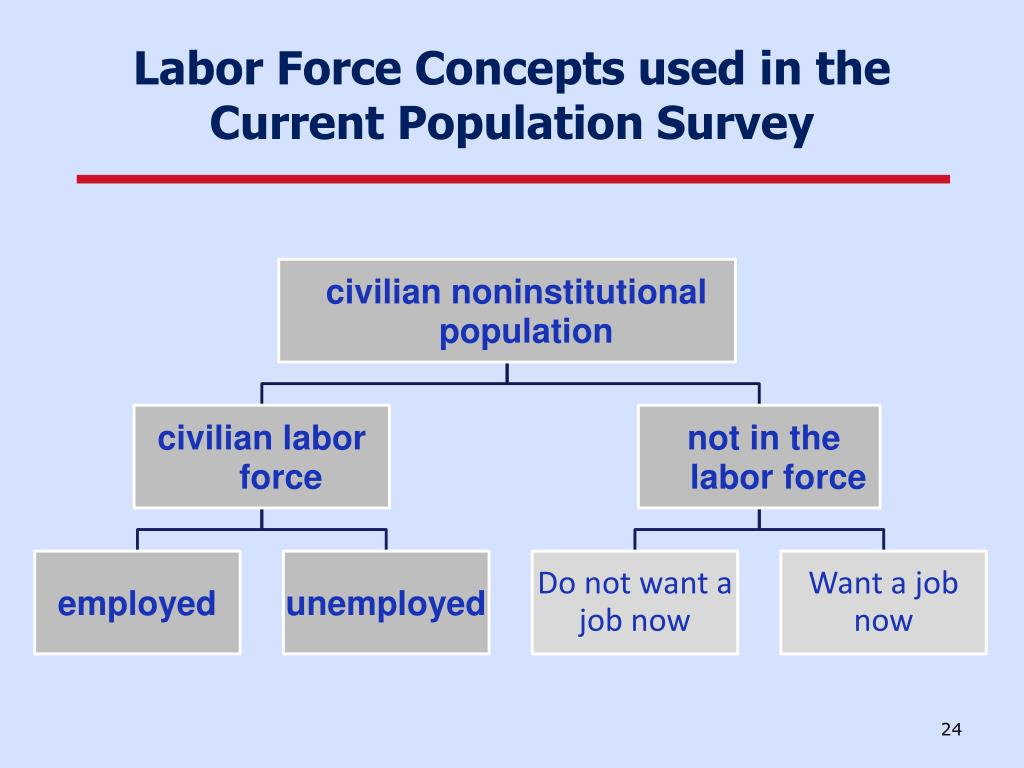 Labor Force Concepts used in the Current Population Survey

civilian noninstitutional population

civilian labor force

not in the labor force

employed

unemployed

Do not want a job now

Want a job now

24